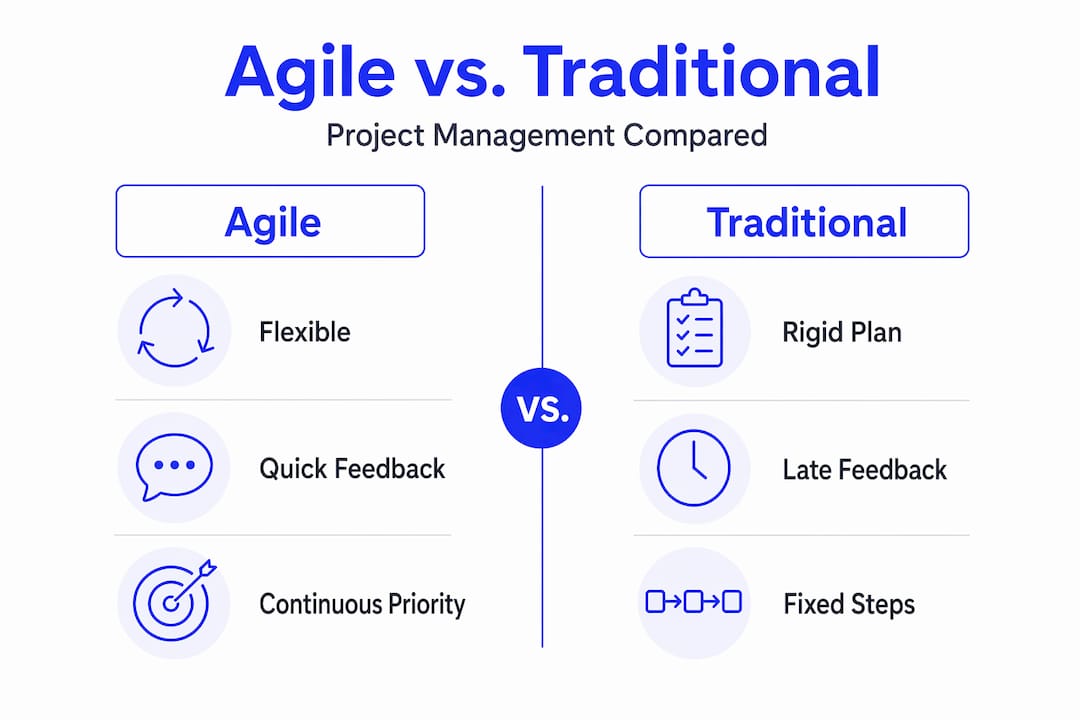 Agile vs. Traditional

Project Management Compared

Agile

Flexible

Quick Feedback

Continuous Priority

VS.

Traditional

Rigid Plan

Late Feedback

Fixed Steps